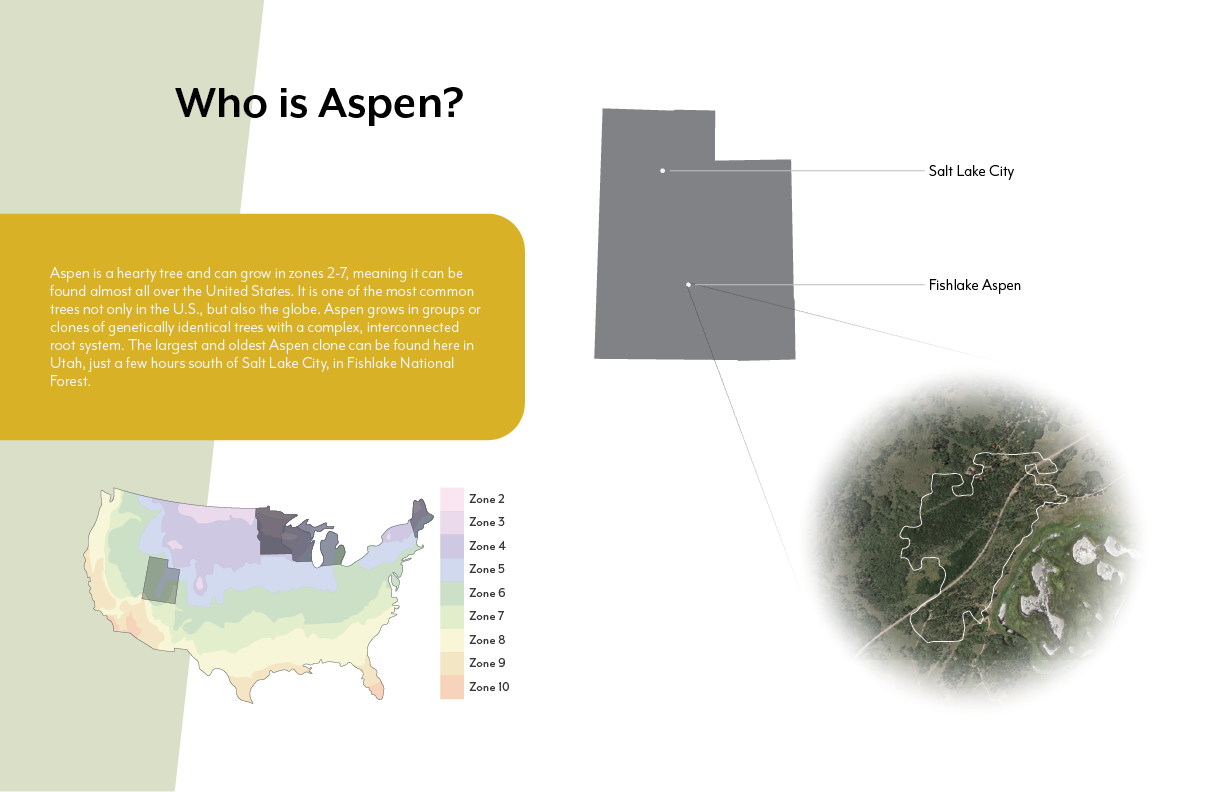 Who is Aspen?

Aspen is a hearty tree and can grow in zones 2-7, meaning it can be found almost all over the United States. It is one of the most common trees not only in the U.S., but also the globe. Aspen grows in groups or clones of genetically identical trees with a complex, interconnected root system. The largest and oldest Aspen clone can be found here in Utah, just a few hours south of Salt Lake City, in Fishlake National Forest.

Zone 2
Zone 3
Zone 4
Zone 5
Zone 6
Zone 7
Zone 8
Zone 9
Zone 10

Salt Lake City

Fishlake Aspen